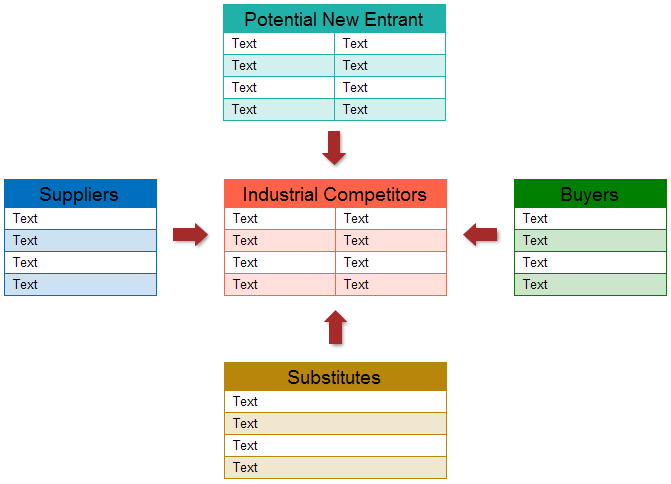 | Potential New Entrant | |
|---|---|
| Text | Text |
| Text | Text |
| Text | Text |
| Text | Text |

| Suppliers |
|---|
| Text |
| Text |
| Text |
| Text |

| Industrial Competitors | |
|---|---|
| Text | Text |
| Text | Text |
| Text | Text |
| Text | Text |

| Buyers |
|---|
| Text |
| Text |
| Text |
| Text |

| Substitutes |
|---|
| Text |
| Text |
| Text |
| Text |